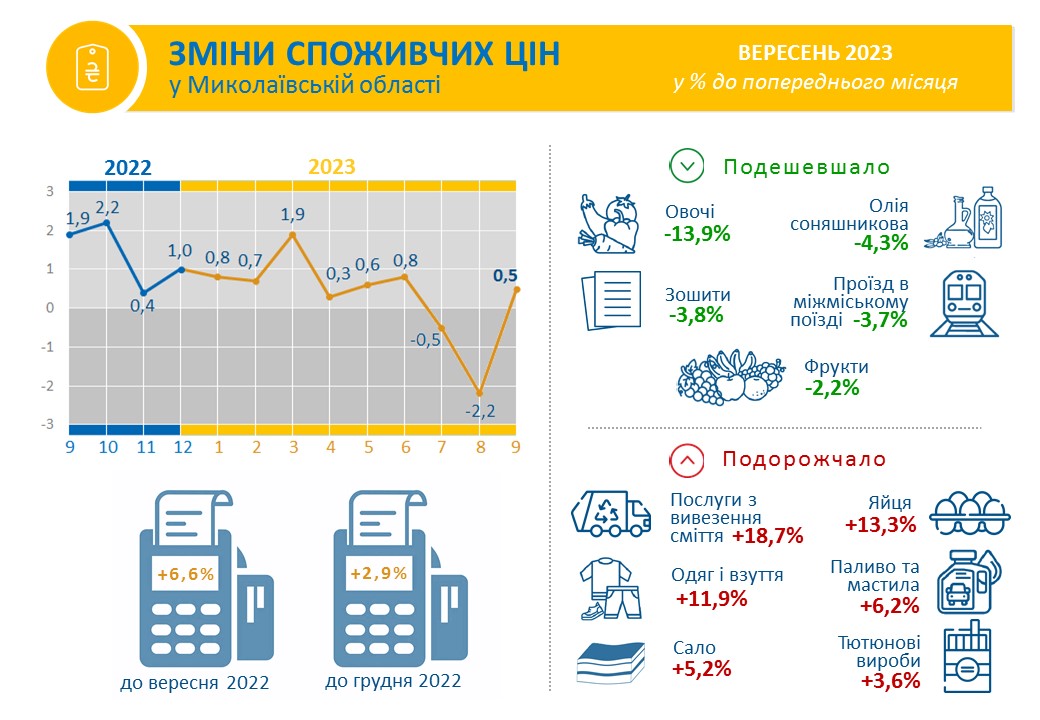 ₴

ЗМІНИ СПОЖИВЧИХ ЦІН
у Миколаївській області

ВЕРЕСЕНЬ 2023
у % до попереднього місяця

2022
2023

3
2
1
0
-1
-2
-3

1,9
2,2
0,4
1,0
0,8
0,7
1,9
0,3
0,6
0,8
-0,5
-2,2
0,5

9 10 11 12 1 2 3 4 5 6 7 8 9

+6,6%
до вересня 2022

+2,9%
до грудня 2022

Подешевшало

Овочі
-13,9%

Олія соняшникова
-4,3%

Зошити
-3,8%

Проїзд в міжміському поїзді -3,7%

Фрукти
-2,2%

Подорожчало

Послуги з вивезення сміття +18,7%

Яйця
+13,3%

Одяг і взуття
+11,9%

Паливо та мастила
+6,2%

Сало
+5,2%

Тютюнові вироби
+3,6%